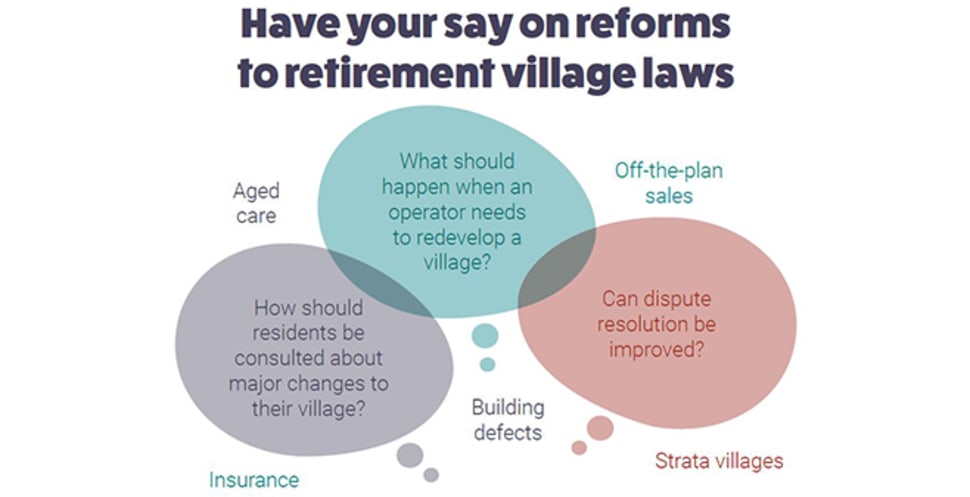 Have your say on reforms to retirement village laws

Aged care

What should happen when an operator needs to redevelop a village?

Off-the-plan sales

How should residents be consulted about major changes to their village?

Can dispute resolution be improved?

Building defects

Insurance

Strata villages